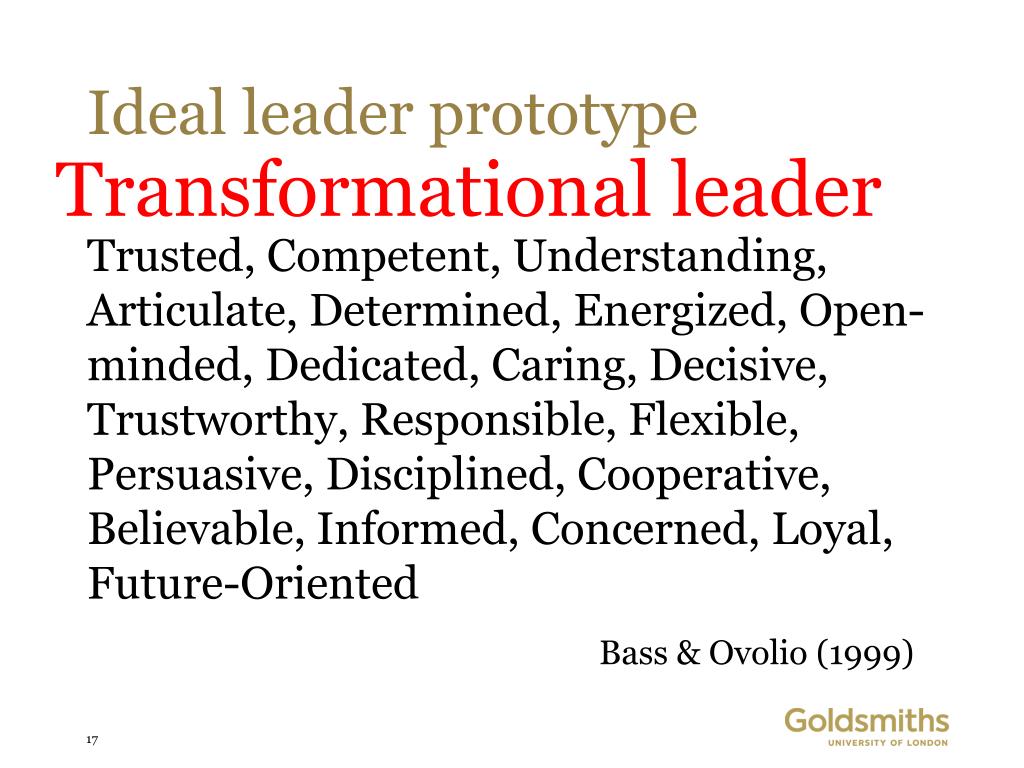 Ideal leader prototype
Transformational leader

Trusted, Competent, Understanding, Articulate, Determined, Energized, Open-minded, Dedicated, Caring, Decisive, Trustworthy, Responsible, Flexible, Persuasive, Disciplined, Cooperative, Believable, Informed, Concerned, Loyal, Future-Oriented

Bass & Ovolio (1999)

17

Goldsmiths
UNIVERSITY OF LONDON